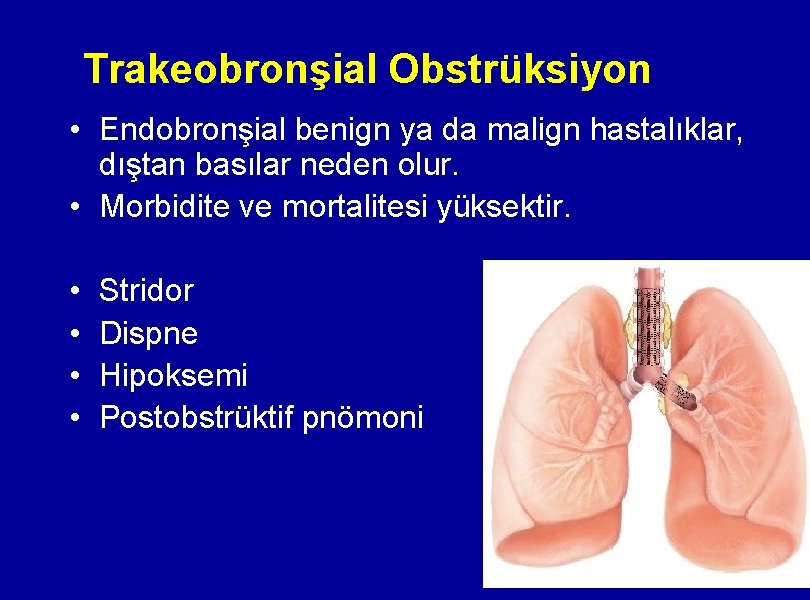 Trakeobronşial Obstrüksiyon

• Endobronşial benign ya da malign hastalıklar, dıştan basılar neden olur.
• Morbidite ve mortalitesi yüksektir.

• Stridor
• Dispne
• Hipoksemi
• Postobstrüktif pnömoni